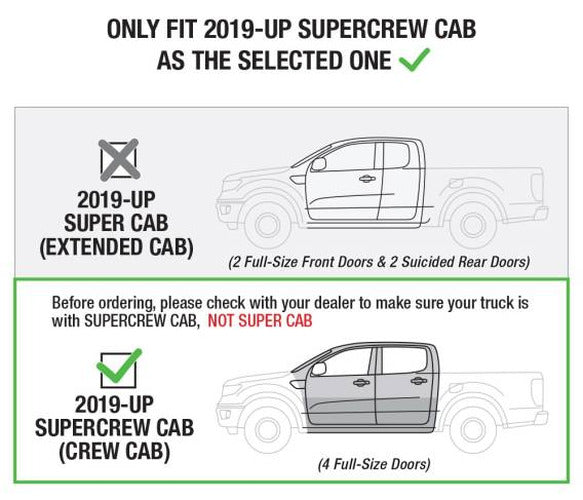 ONLY FIT 2019-UP SUPERCREW CAB
AS THE SELECTED ONE

2019-UP
SUPER CAB
(EXTENDED CAB)

(2 Full-Size Front Doors & 2 Suicided Rear Doors)

Before ordering, please check with your dealer to make sure your truck is with SUPERCREW CAB, NOT SUPER CAB

2019-UP
SUPERCREW CAB
(CREW CAB)

(4 Full-Size Doors)